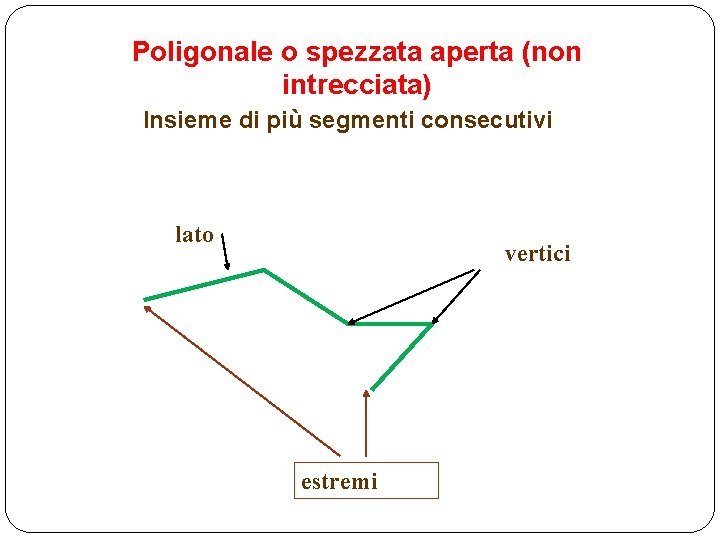 Poligonale o spezzata aperta (non intrecciata)

Insieme di più segmenti consecutivi

lato

vertici

estremi